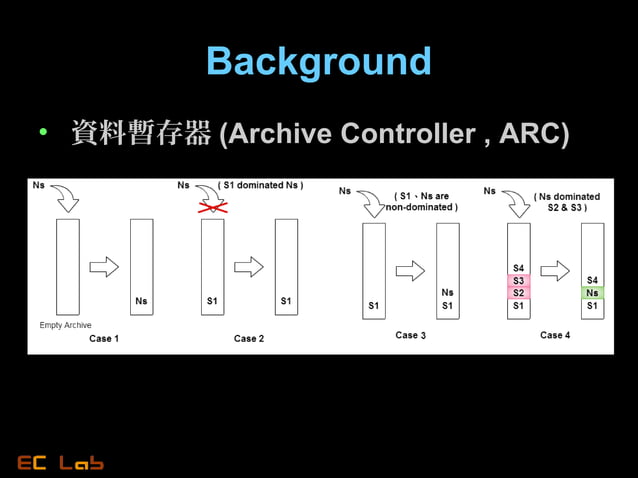 Background

• 資料暫存器 (Archive Controller , ARC)

Ns

Ns

Empty Archive

Case 1

Ns ( S1 dominated Ns )

S1

S1

Case 2

Ns ( S1、Ns are non-dominated )

S1

Ns
S1

Case 3

Ns ( Ns dominated S2 & S3 )

S4
S3
S2
S1

S4
Ns
S1

Case 4

EC Lab